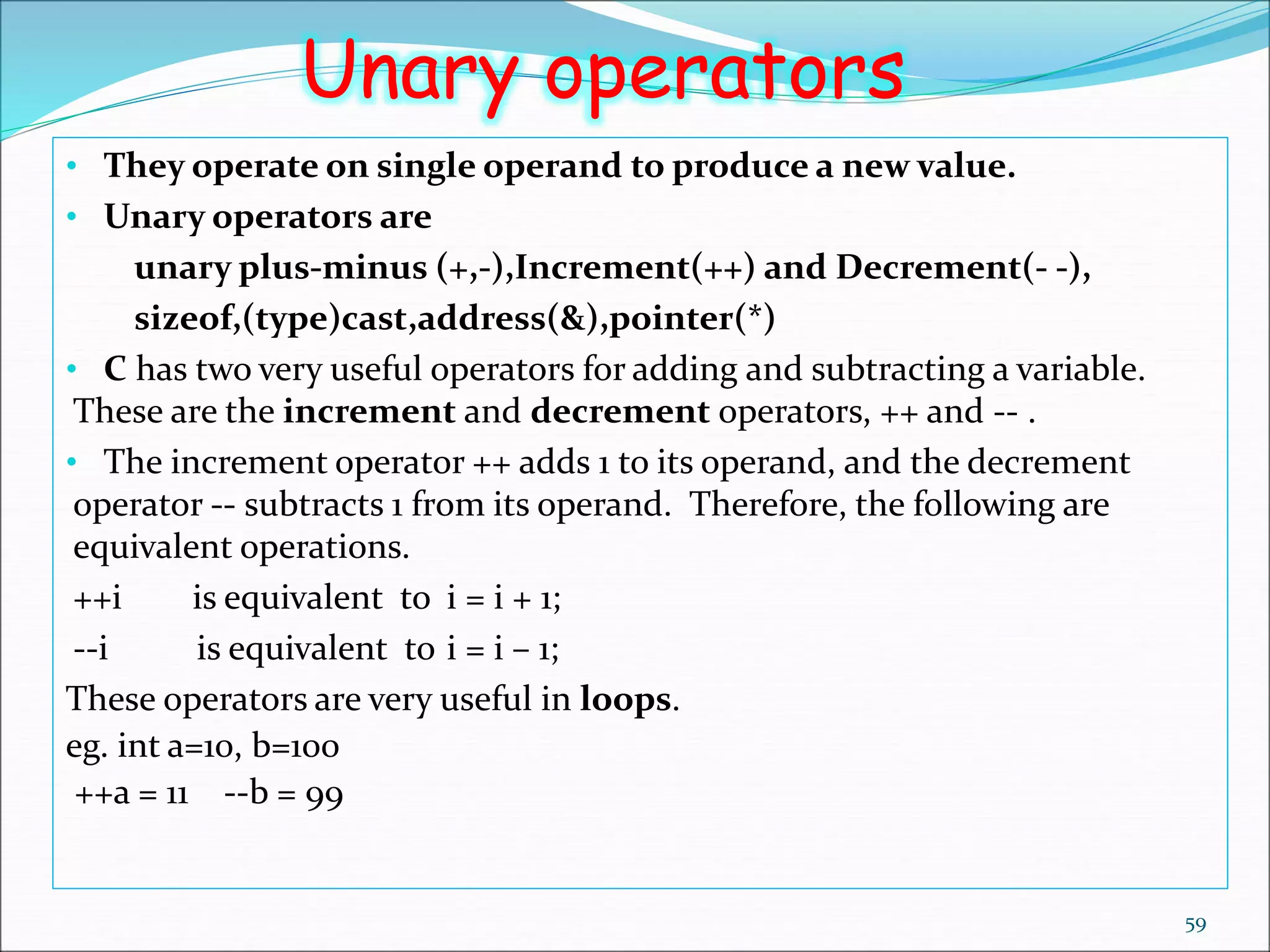 Unary operators

• They operate on single operand to produce a new value.
• Unary operators are
unary plus-minus (+,-),Increment(++) and Decrement(- -), sizeof,(type)cast,address(&),pointer(*)
• C has two very useful operators for adding and subtracting a variable. These are the increment and decrement operators, ++ and -- .
• The increment operator ++ adds 1 to its operand, and the decrement operator -- subtracts 1 from its operand. Therefore, the following are equivalent operations.

++i is equivalent to i = i + 1;

--i is equivalent to i = i – 1;

These operators are very useful in loops.

eg. int a=10, b=100

++a = 11 --b = 99

59